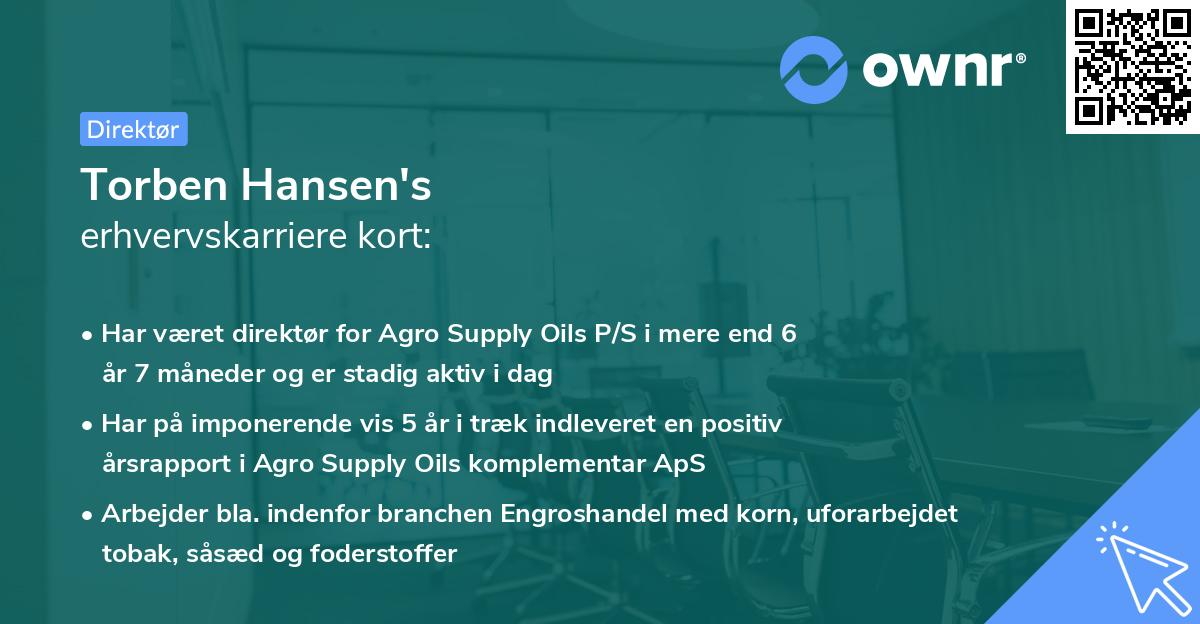 ownr®

Direktør

Torben Hansen's
erhvervskarriere kort:

• Har været direktør for Agro Supply Oils P/S i mere end 6 år 7 måneder og er stadig aktiv i dag

• Har på imponerende vis 5 år i træk indleveret en positiv årsrapport i Agro Supply Oils komplementar ApS

• Arbejder bla. indenfor branchen Engroshandel med korn, uforarbejdet tobak, såsæd og foderstoffer